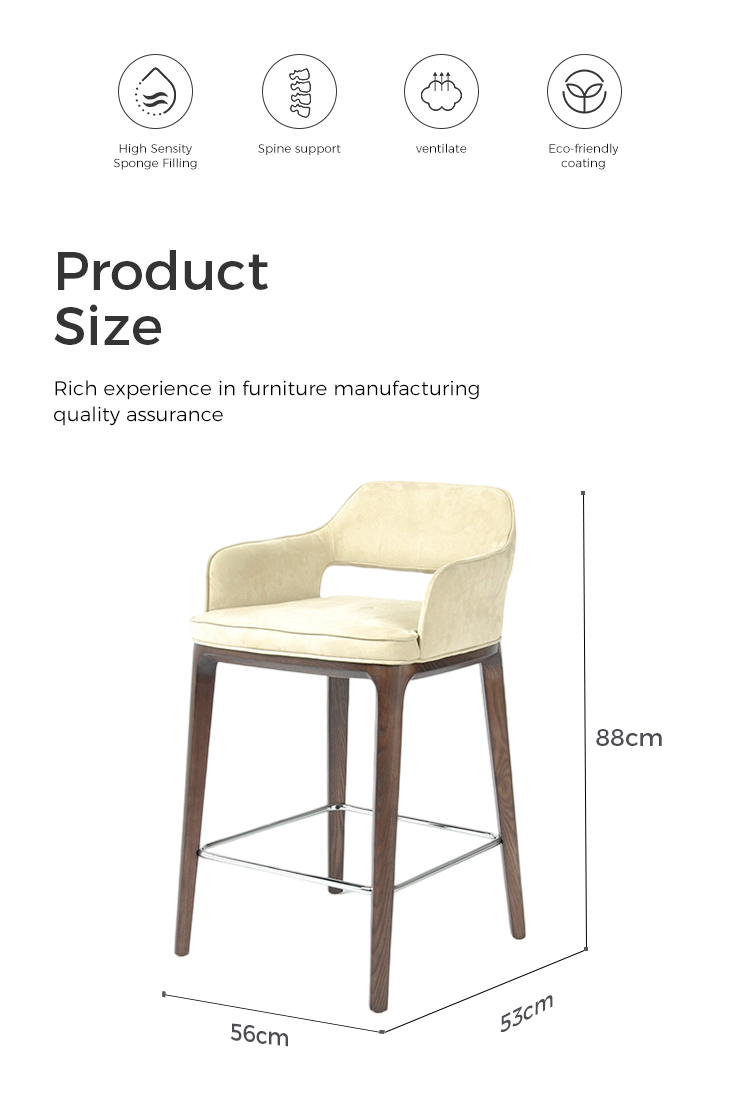 High Sensity Sponge Filling

Spine support

ventilate

Eco-friendly coating

Product Size

Rich experience in furniture manufacturing quality assurance

88cm

56cm

53cm